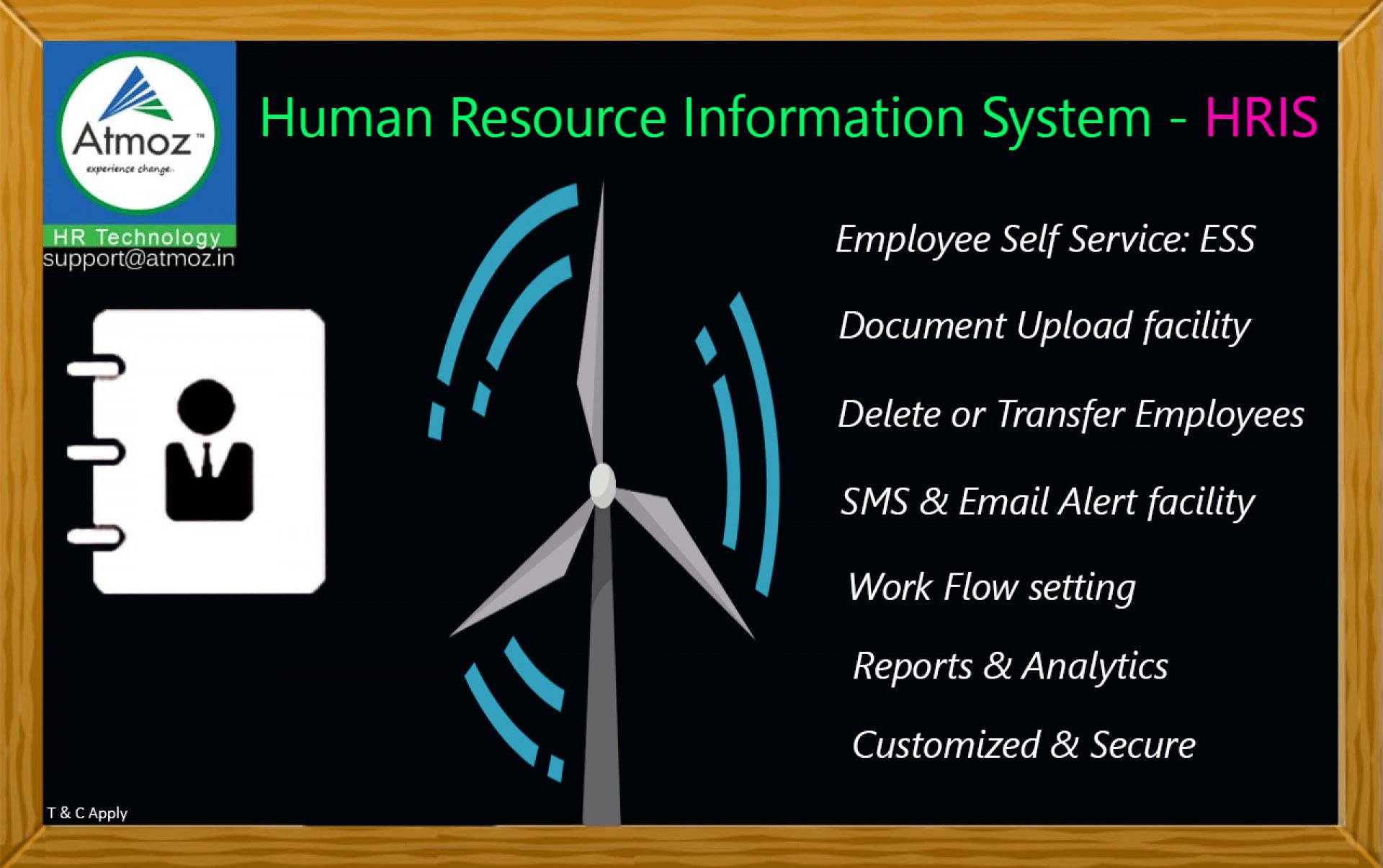 Atmoz™
experience change..
HR Technology
support@atmoz.in

Human Resource Information System - HRIS

Employee Self Service: ESS

Document Upload facility

Delete or Transfer Employees

SMS & Email Alert facility

Work Flow setting

Reports & Analytics

Customized & Secure

T & C Apply